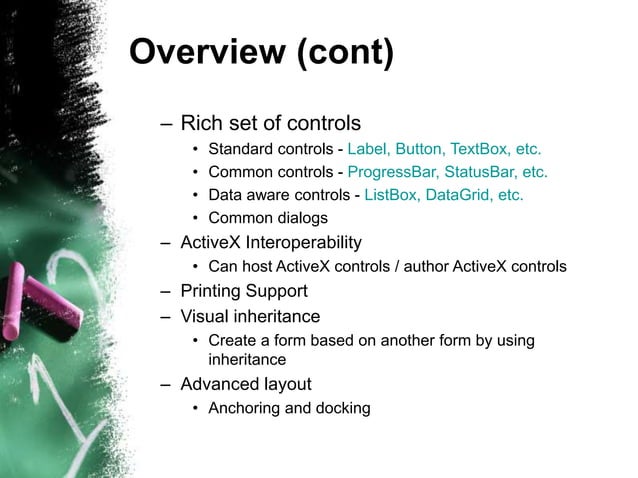 Overview (cont)

– Rich set of controls
• Standard controls - Label, Button, TextBox, etc.
• Common controls - ProgressBar, StatusBar, etc.
• Data aware controls - ListBox, DataGrid, etc.
• Common dialogs
– ActiveX Interoperability
• Can host ActiveX controls / author ActiveX controls
– Printing Support
– Visual inheritance
• Create a form based on another form by using inheritance
– Advanced layout
• Anchoring and docking